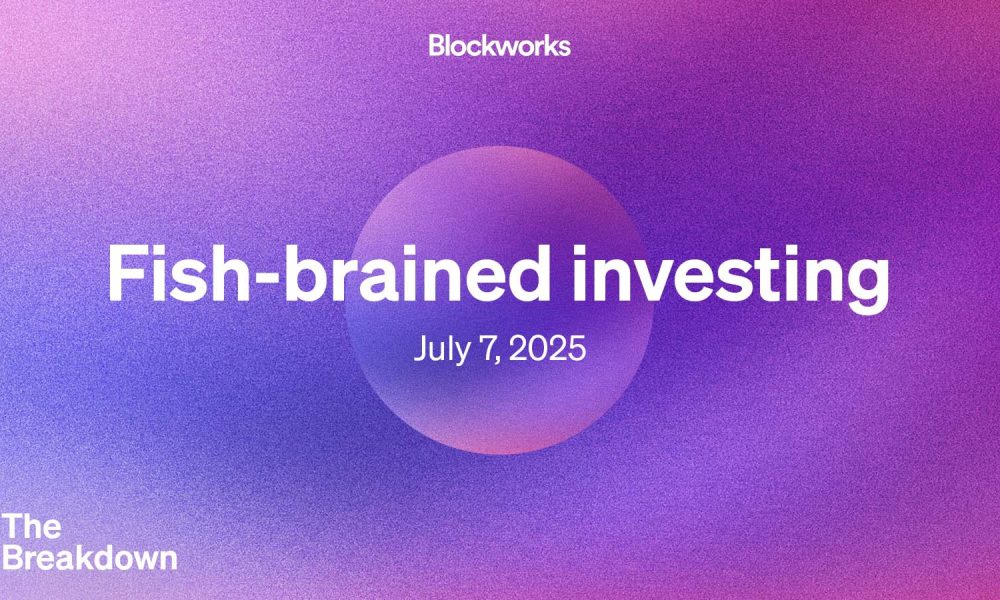 Blockworks

Fish-brained investing

July 7, 2025

The Breakdown